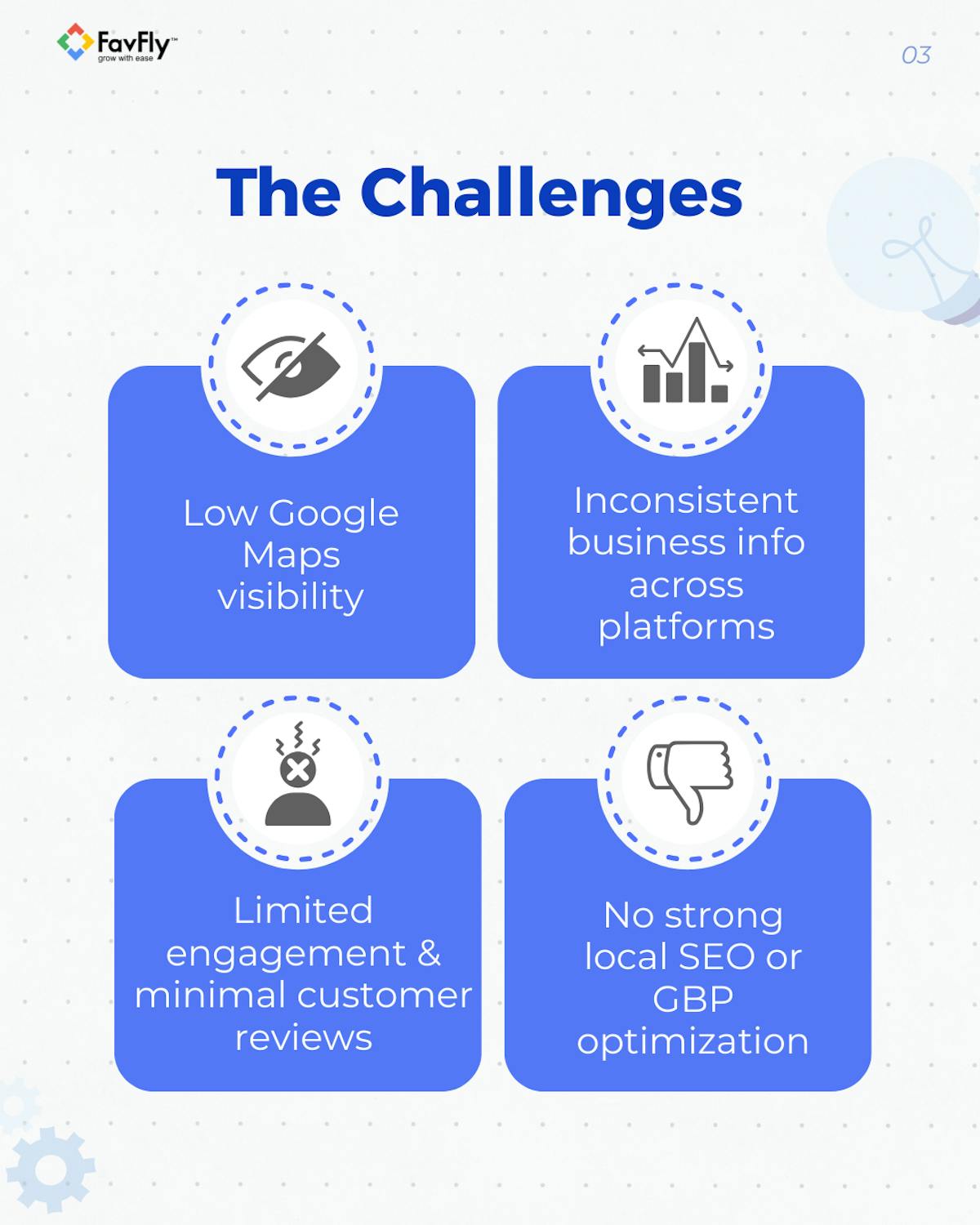 FavFly™
grow with ease

03

The Challenges

Low Google Maps visibility

Inconsistent business info across platforms

Limited engagement & minimal customer reviews

No strong local SEO or GBP optimization